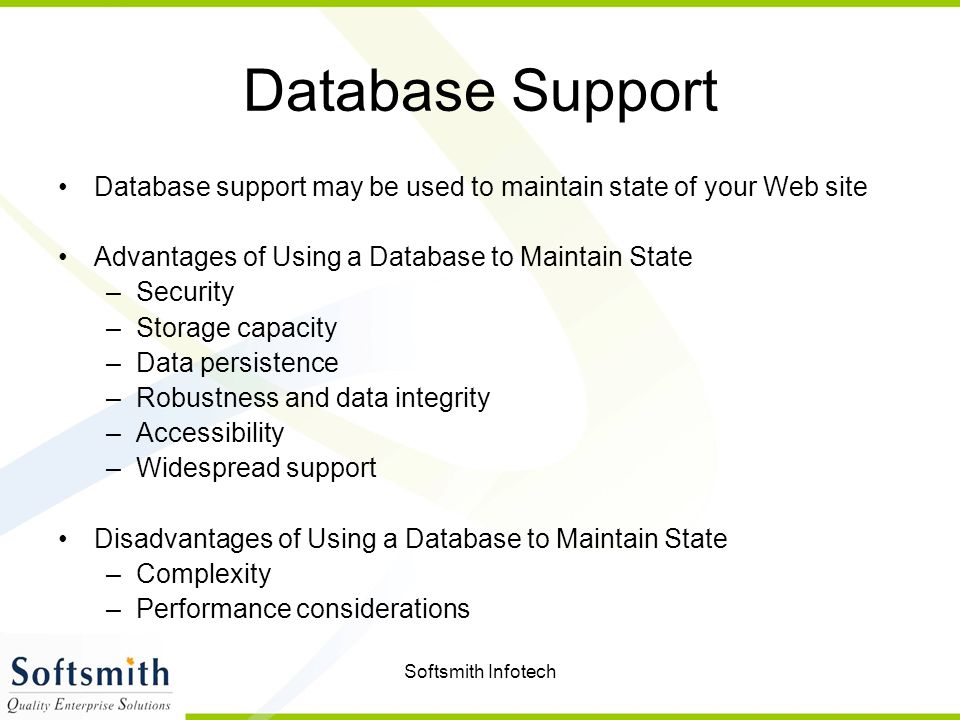 Database Support

• Database support may be used to maintain state of your Web site

• Advantages of Using a Database to Maintain State
– Security
– Storage capacity
– Data persistence
– Robustness and data integrity
– Accessibility
– Widespread support

• Disadvantages of Using a Database to Maintain State
– Complexity
– Performance considerations

Softsmith
Quality Enterprise Solutions

Softsmith Infotech